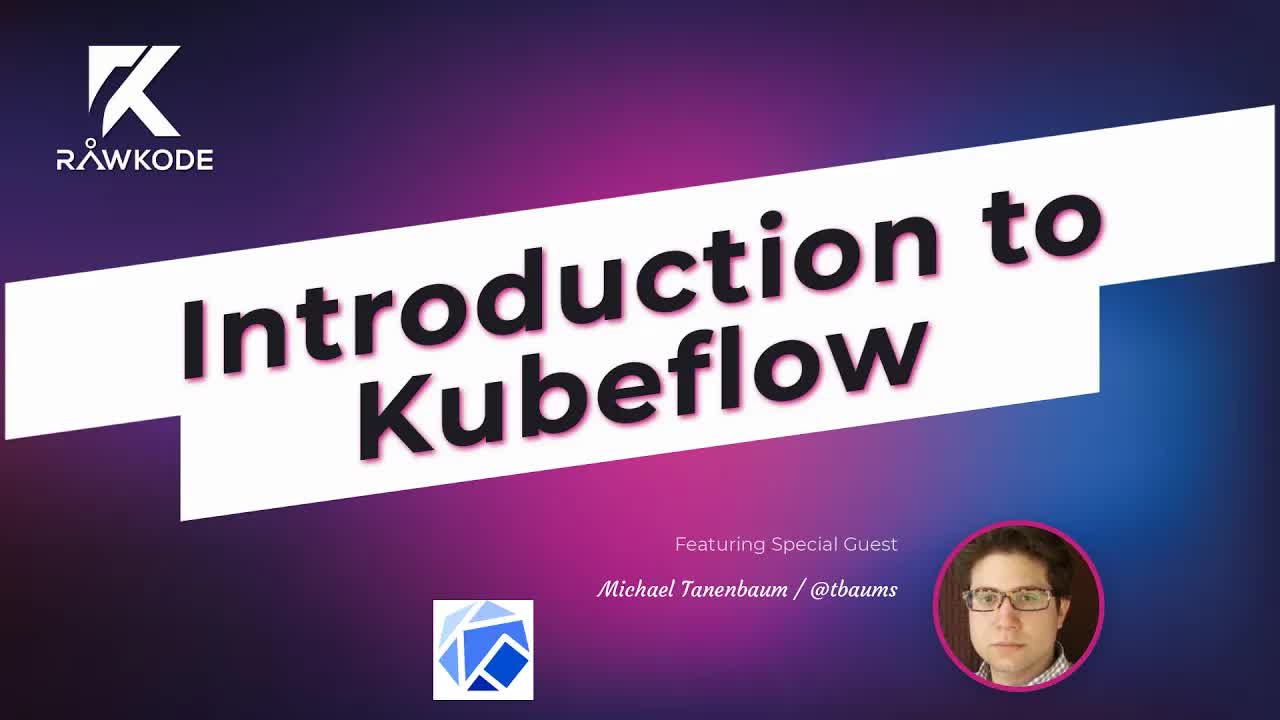 RÅWKODE

Introduction to Kubeflow

Featuring Special Guest

Michael Tanenbaum / @tbaums